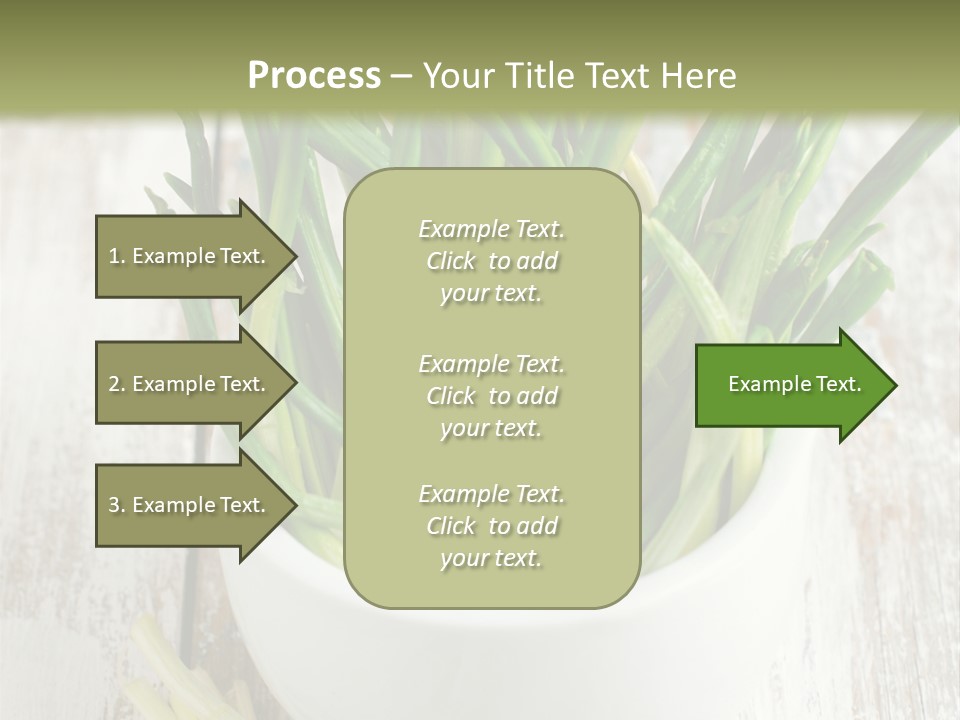 Process – Your Title Text Here

1. Example Text.

2. Example Text.

3. Example Text.

Example Text. Click to add your text.

Example Text. Click to add your text.

Example Text. Click to add your text.

Example Text.